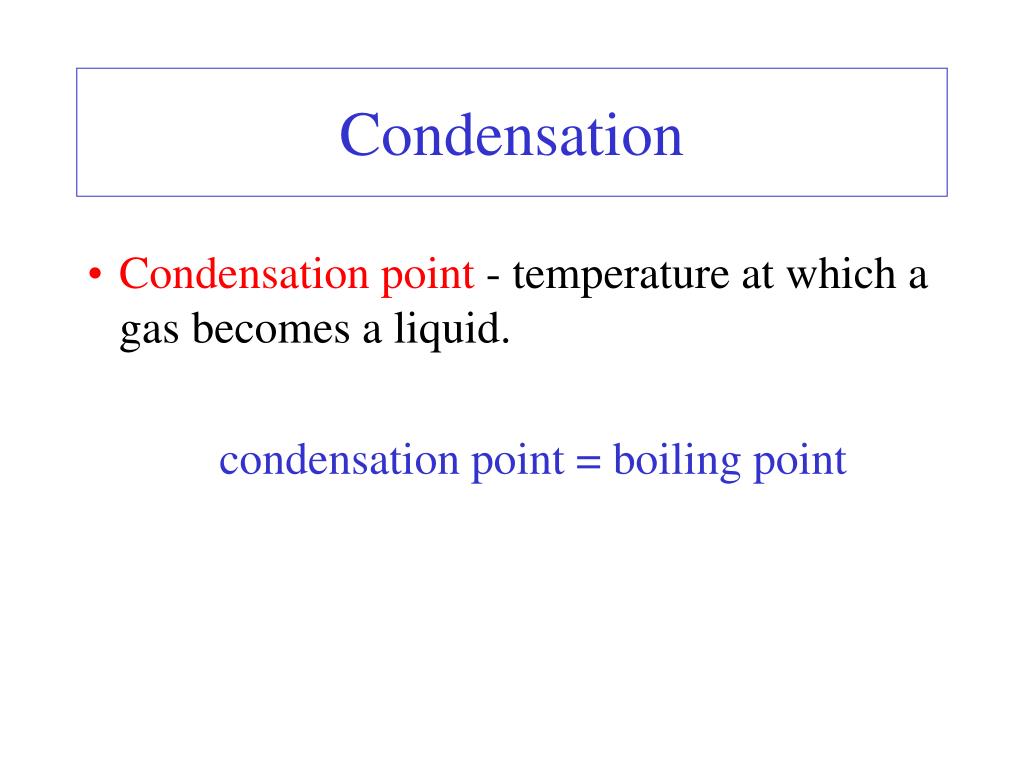 Condensation

• Condensation point - temperature at which a gas becomes a liquid.

condensation point = boiling point